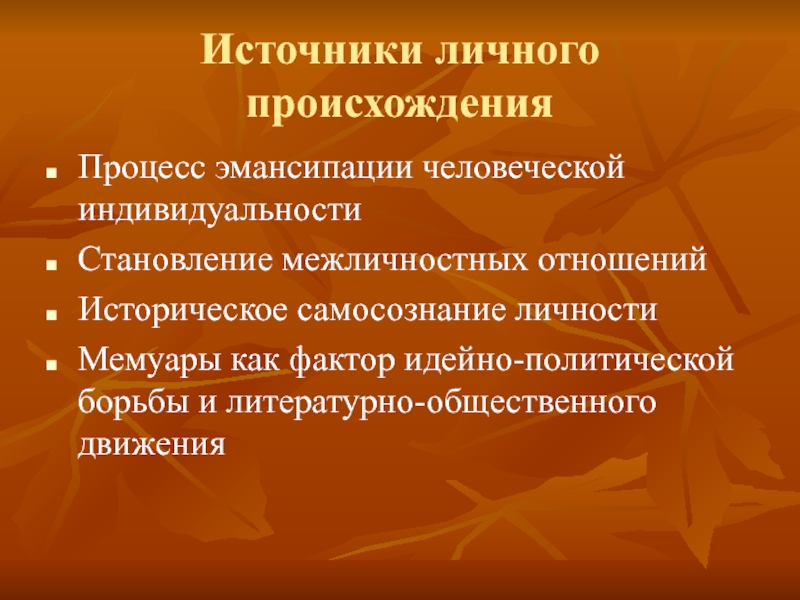 Источники личного происхождения

- Процесс эмансипации человеческой индивидуальности
- Становление межличностных отношений
- Историческое самосознание личности
- Мемуары как фактор идейно-политической борьбы и литературно-общественного движения